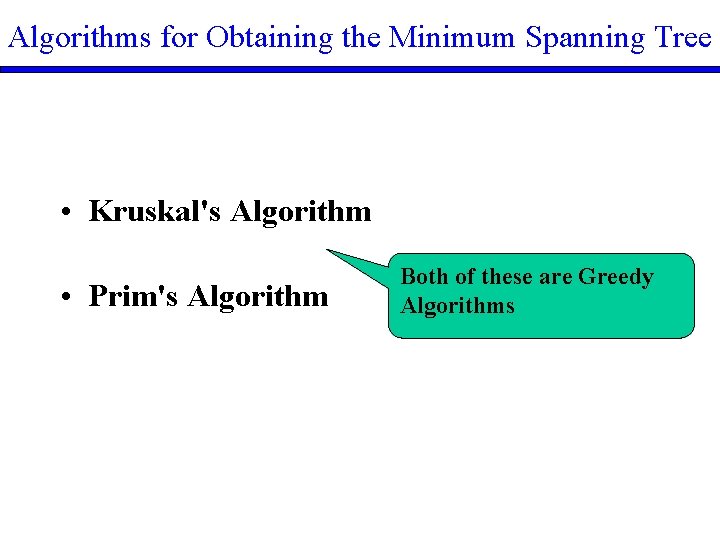 Algorithms for Obtaining the Minimum Spanning Tree

• Kruskal's Algorithm

• Prim's Algorithm

Both of these are Greedy Algorithms